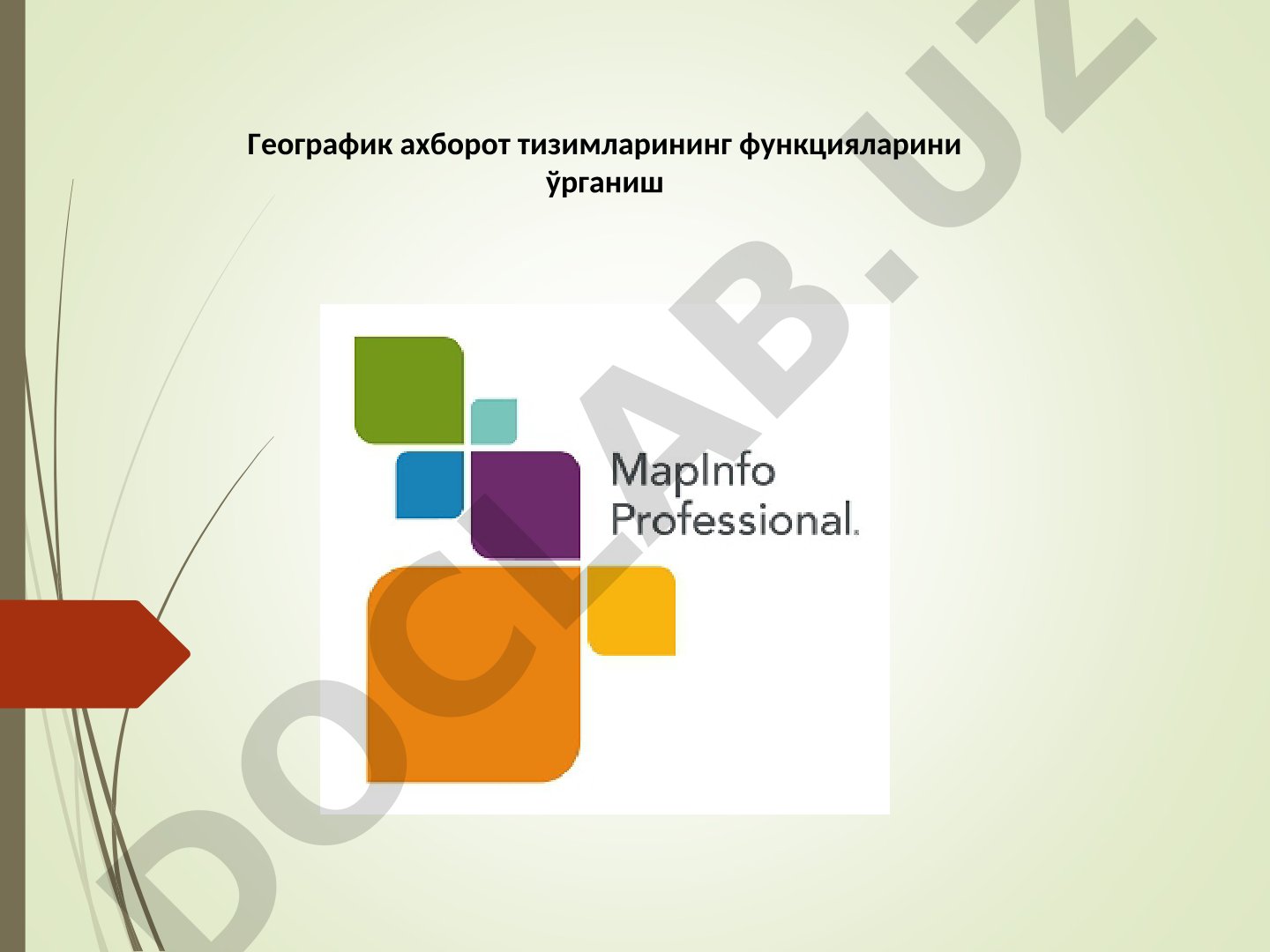 Географик ахборот тизимларининг функцияларини ўрганиш

MapInfo Professional.

DOCLAB.UZ